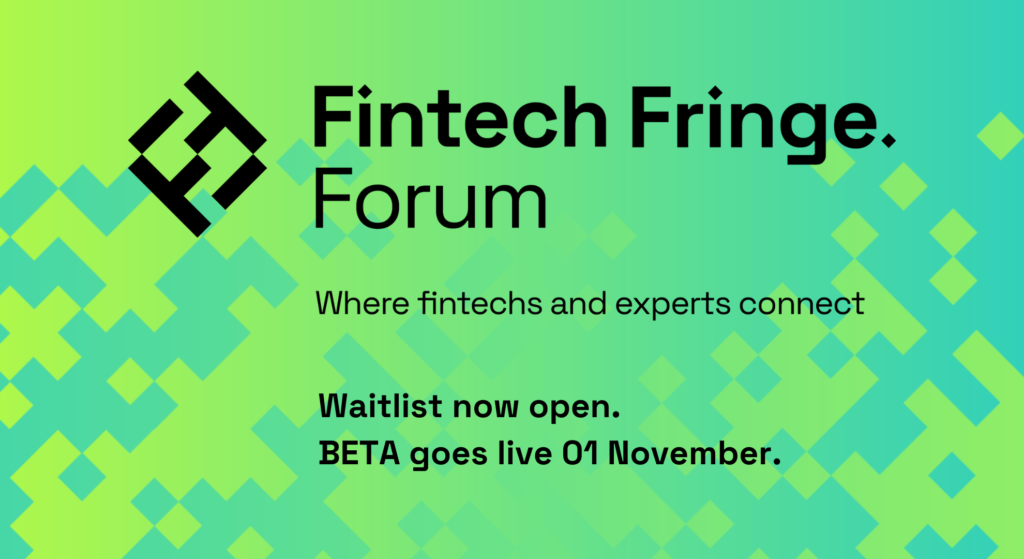 Fintech Fringe.
Forum

Where fintechs and experts connect

Waitlist now open.
BETA goes live 01 November.